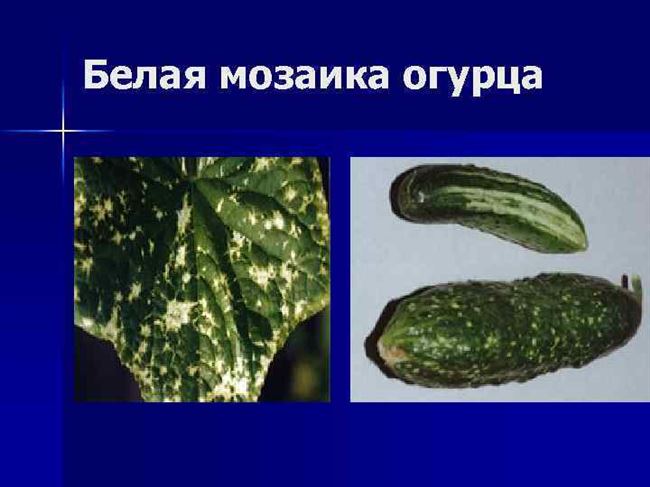 Белая мозаика огурца